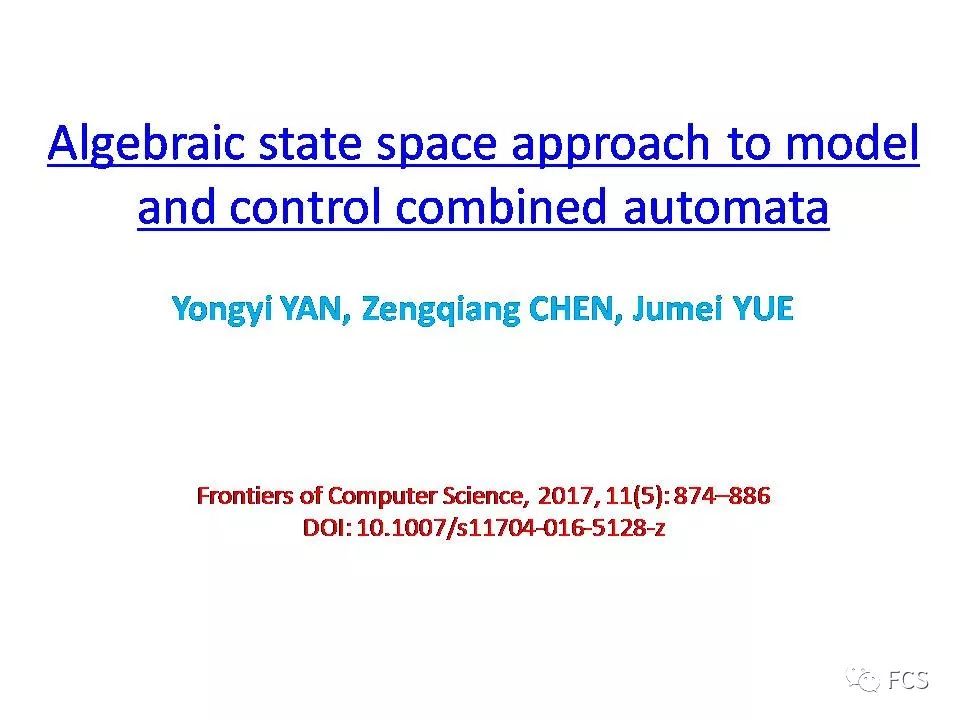 Algebraic state space approach to model and control combined automata

Yongyi YAN, Zengqiang CHEN, Jumei YUE

Frontiers of Computer Science, 2017, 11(5): 874–886
DOI: 10.1007/s11704-016-5128-z

FCS